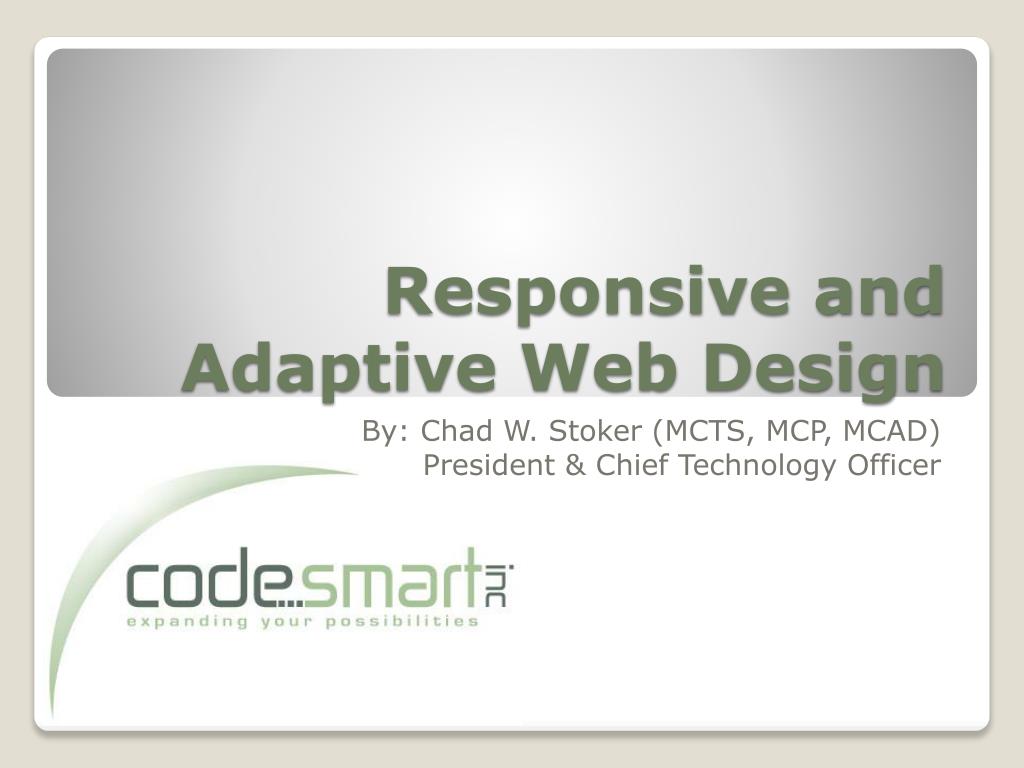 Responsive and Adaptive Web Design

By: Chad W. Stoker (MCTS, MCP, MCAD)
President & Chief Technology Officer

code...smart inc.
expanding your possibilities